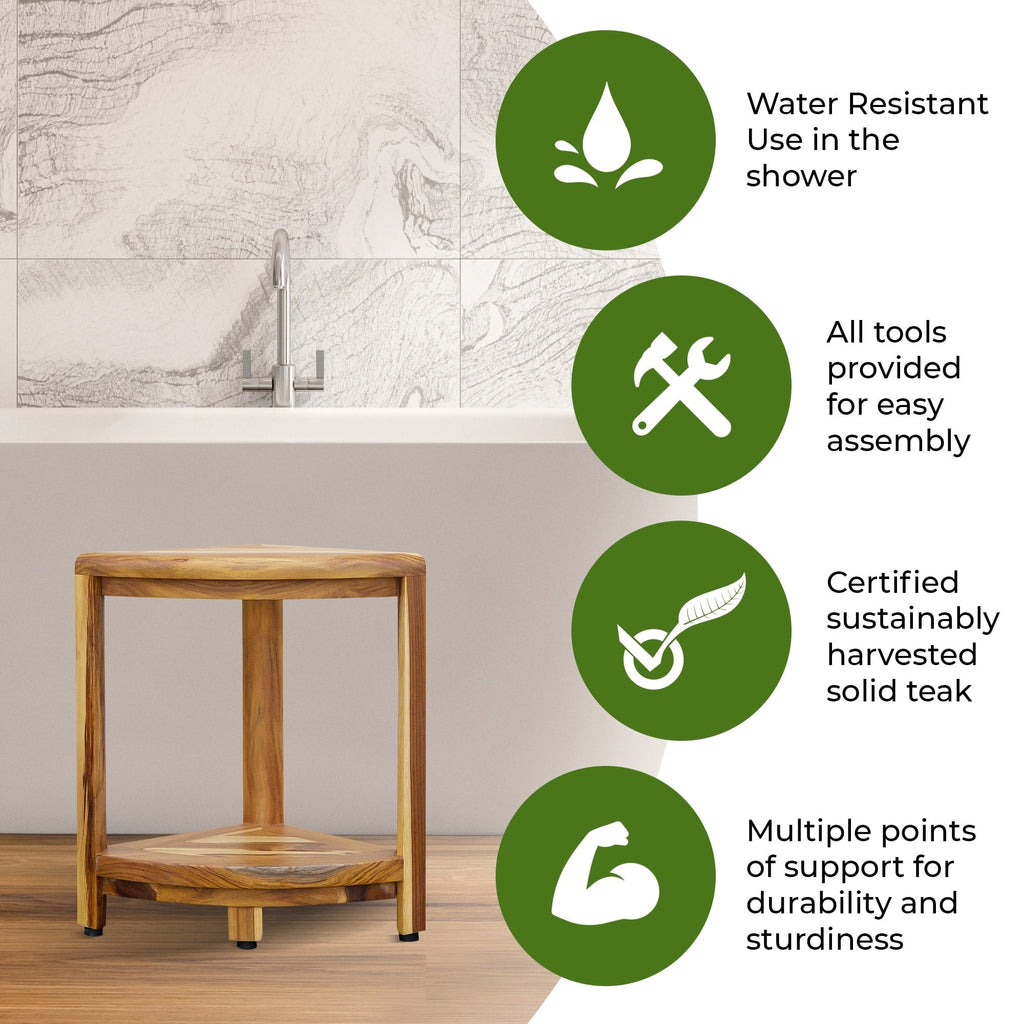 Water Resistant
Use in the shower

All tools provided for easy assembly

Certified sustainably harvested solid teak

Multiple points of support for durability and sturdiness